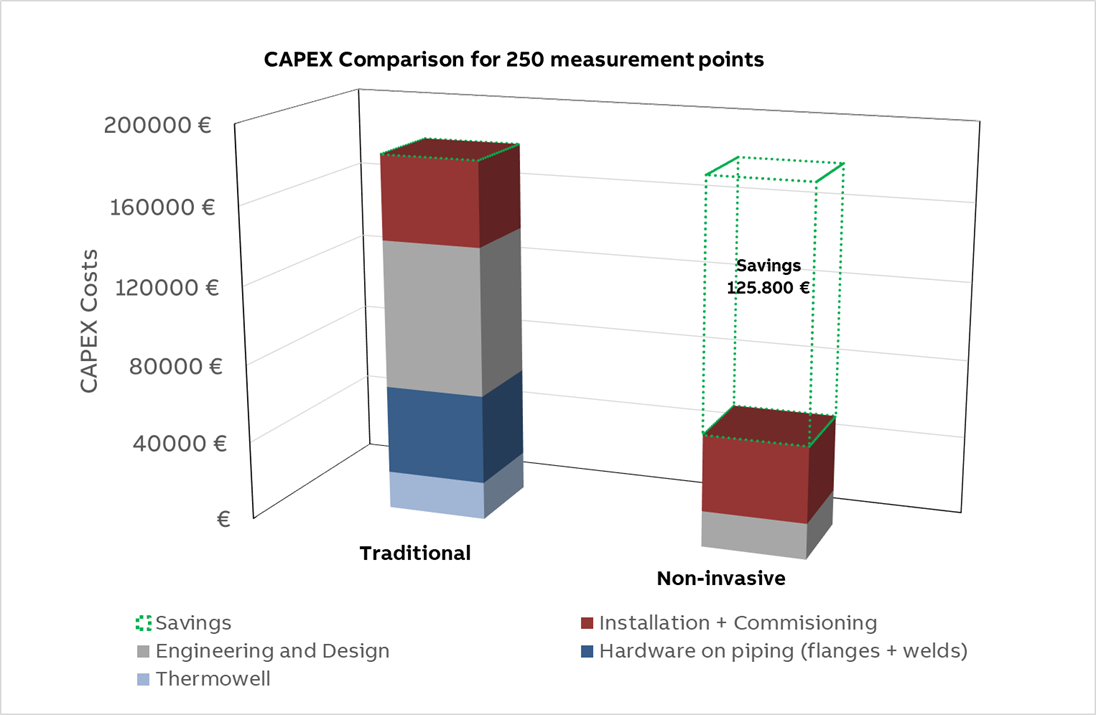 CAPEX Comparison for 250 measurement points

CAPEX Costs

200000 €
160000 €
120000 €
80000 €
40000 €
€

Savings
125.800 €

Traditional
Non-invasive

Savings
Installation + Commisioning
Engineering and Design
Hardware on piping (flanges + welds)
Thermowell